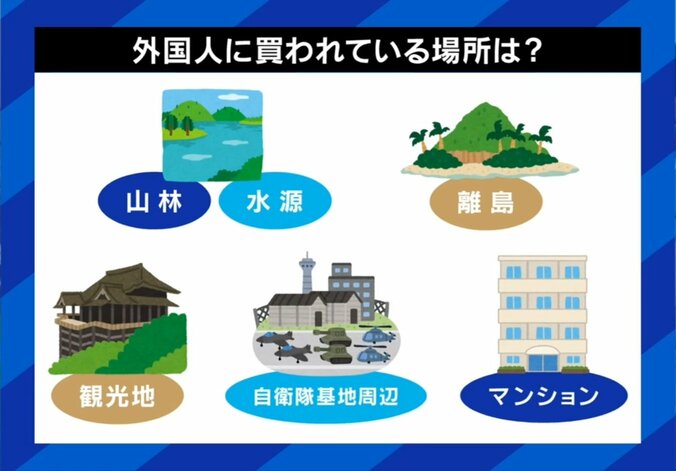 外国人に買われている場所は？

山林

水源

離島

観光地

自衛隊基地周辺

マンション